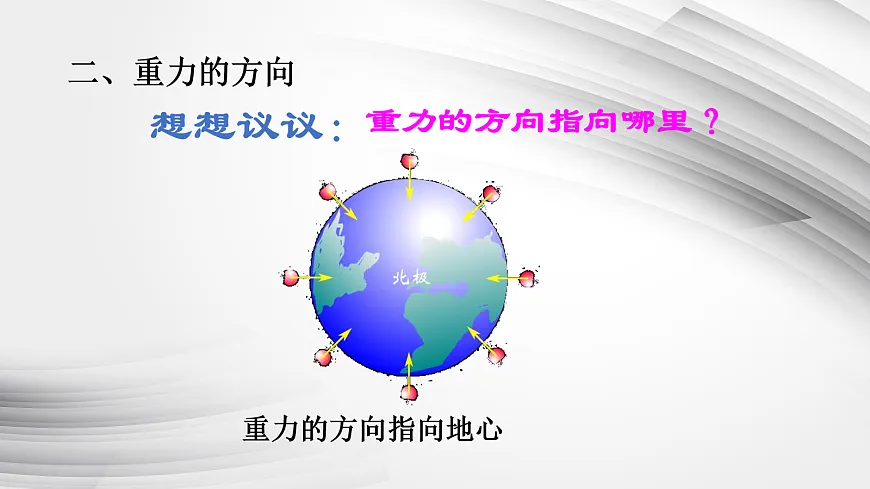 二、重力的方向

想想议议：重力的方向指向哪里？

北极

重力的方向指向地心